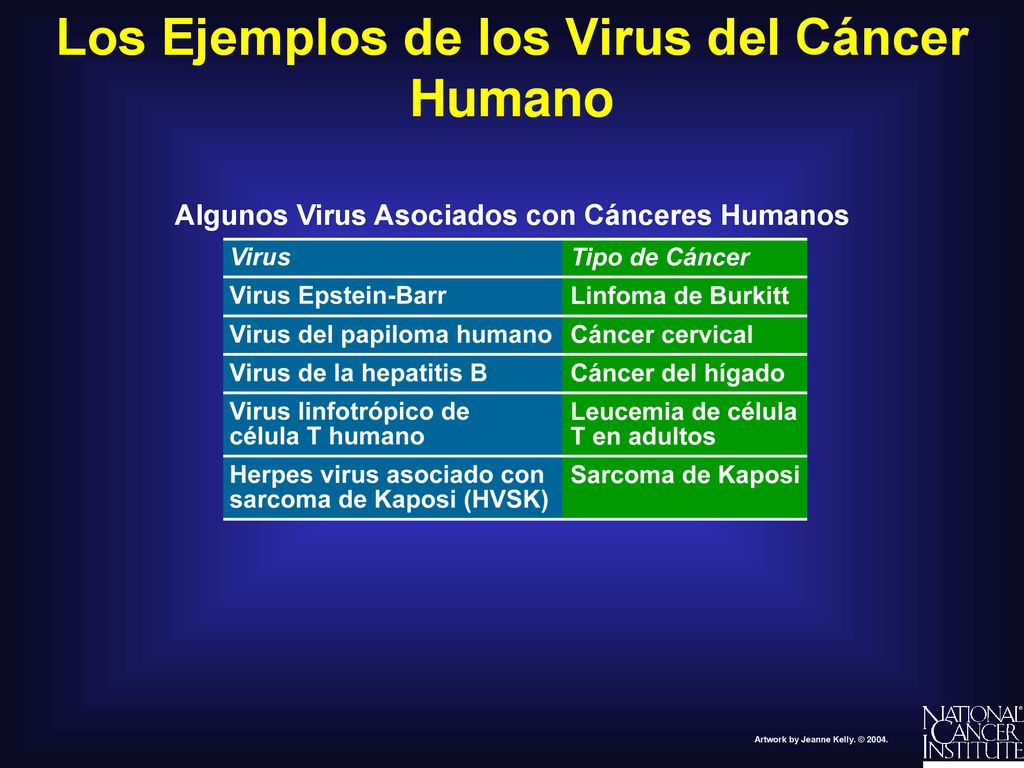 Los Ejemplos de los Virus del Cáncer Humano

Algunos Virus Asociados con Cánceres Humanos

| Virus | Tipo de Cáncer |
|---|---|
| Virus Epstein-Barr | Linfoma de Burkitt |
| Virus del papiloma humano | Cáncer cervical |
| Virus de la hepatitis B | Cáncer del hígado |
| Virus linfotrópico de célula T humano | Leucemia de célula T en adultos |
| Herpes virus asociado con sarcoma de Kaposi (HVSK) | Sarcoma de Kaposi |

Artwork by Jeanne Kelly. © 2004.

NATIONAL CANCER INSTITUTE